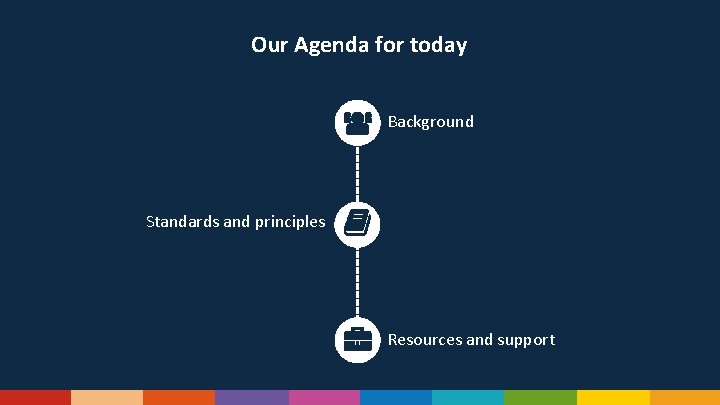 Our Agenda for today

Background

Standards and principles

Resources and support